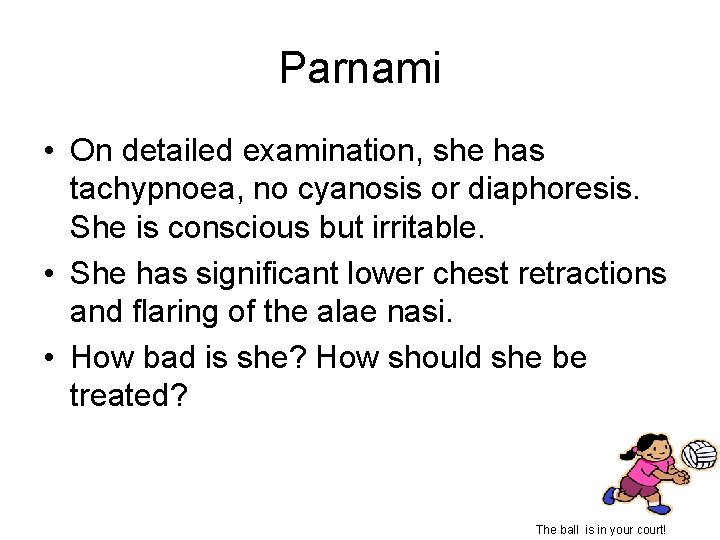 Parnami

• On detailed examination, she has tachypnoea, no cyanosis or diaphoresis. She is conscious but irritable.

• She has significant lower chest retractions and flaring of the alae nasi.

• How bad is she? How should she be treated?

The ball is in your court!